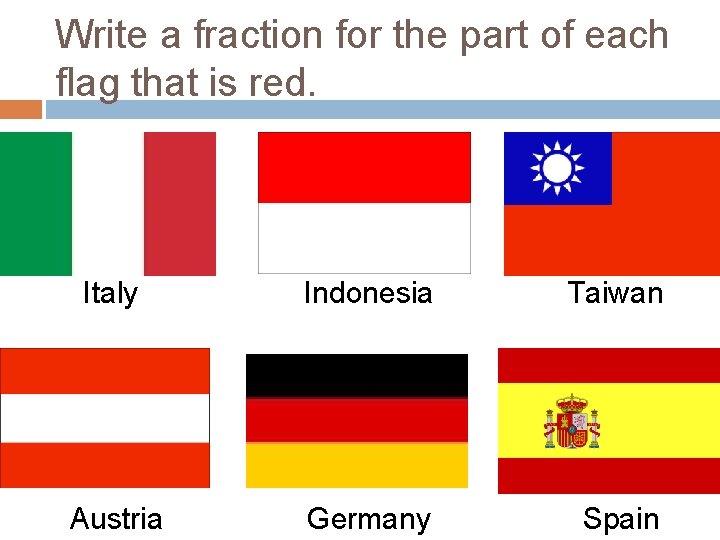 Write a fraction for the part of each flag that is red.

Italy

Indonesia

Taiwan

Austria

Germany

Spain